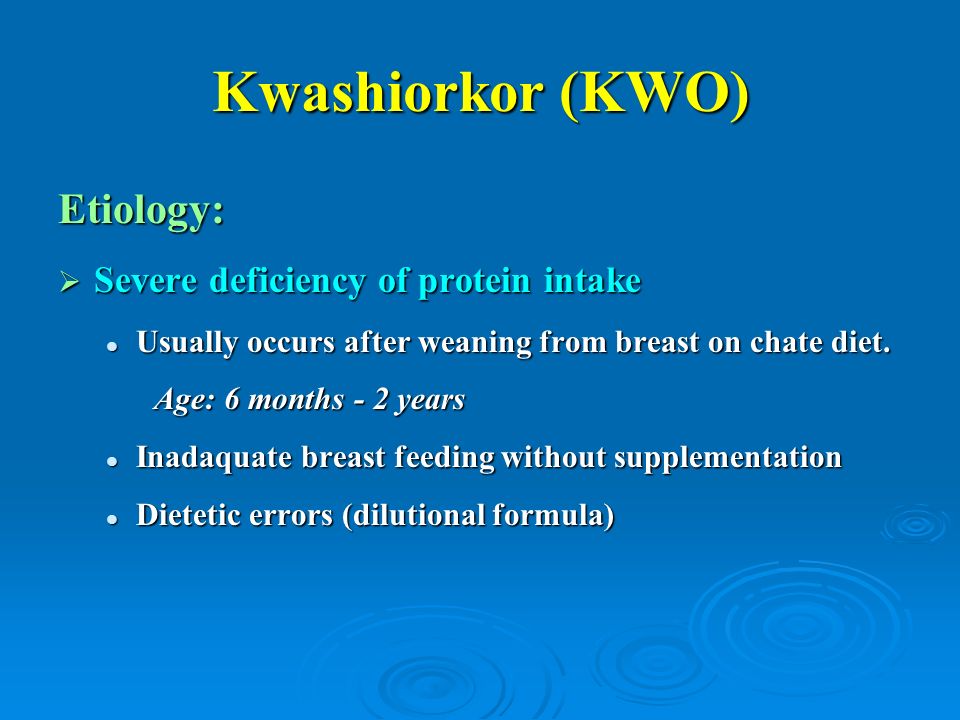 Kwashiorkor (KWO)

Etiology:

➢ Severe deficiency of protein intake

• Usually occurs after weaning from breast on chate diet.

Age: 6 months - 2 years

• Inadaquate breast feeding without supplementation

• Dietetic errors (dilutional formula)